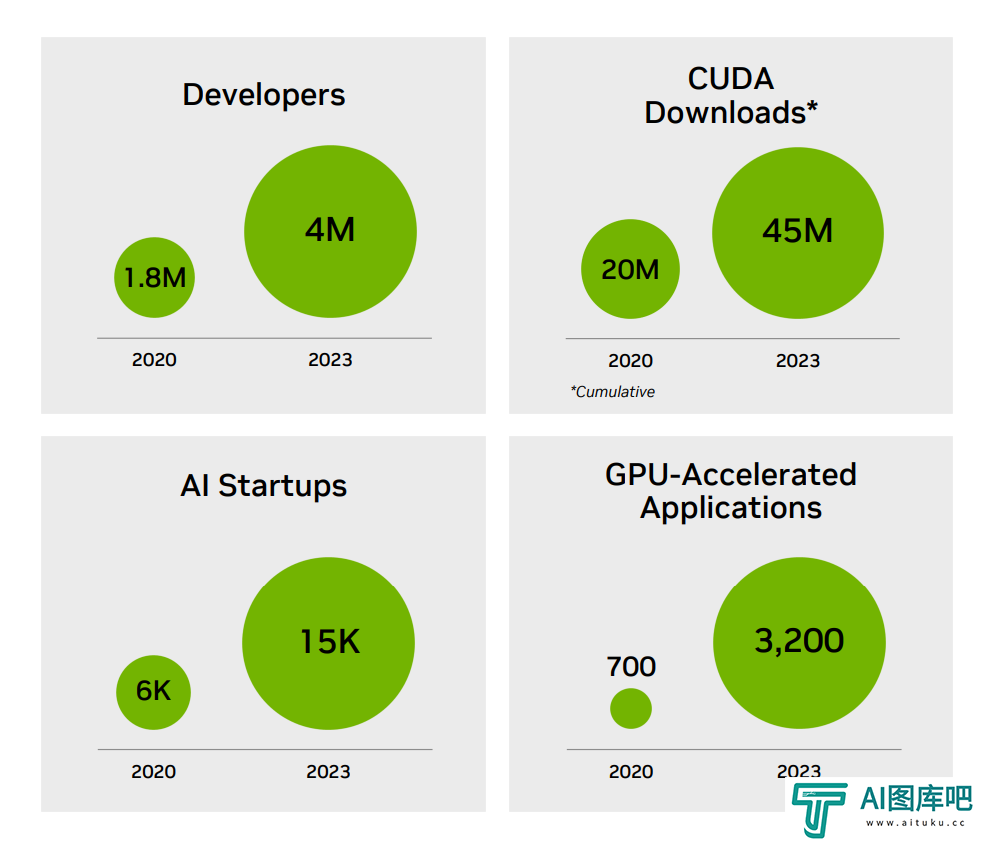 Developers

1.8M

4M

2020 2023

CUDA Downloads*

20M

45M

2020 2023

*Cumulative

AI Startups

6K

15K

2020 2023

GPU-Accelerated Applications

700

3,200

2020 2023

AI图库吧
www.aituku.cc